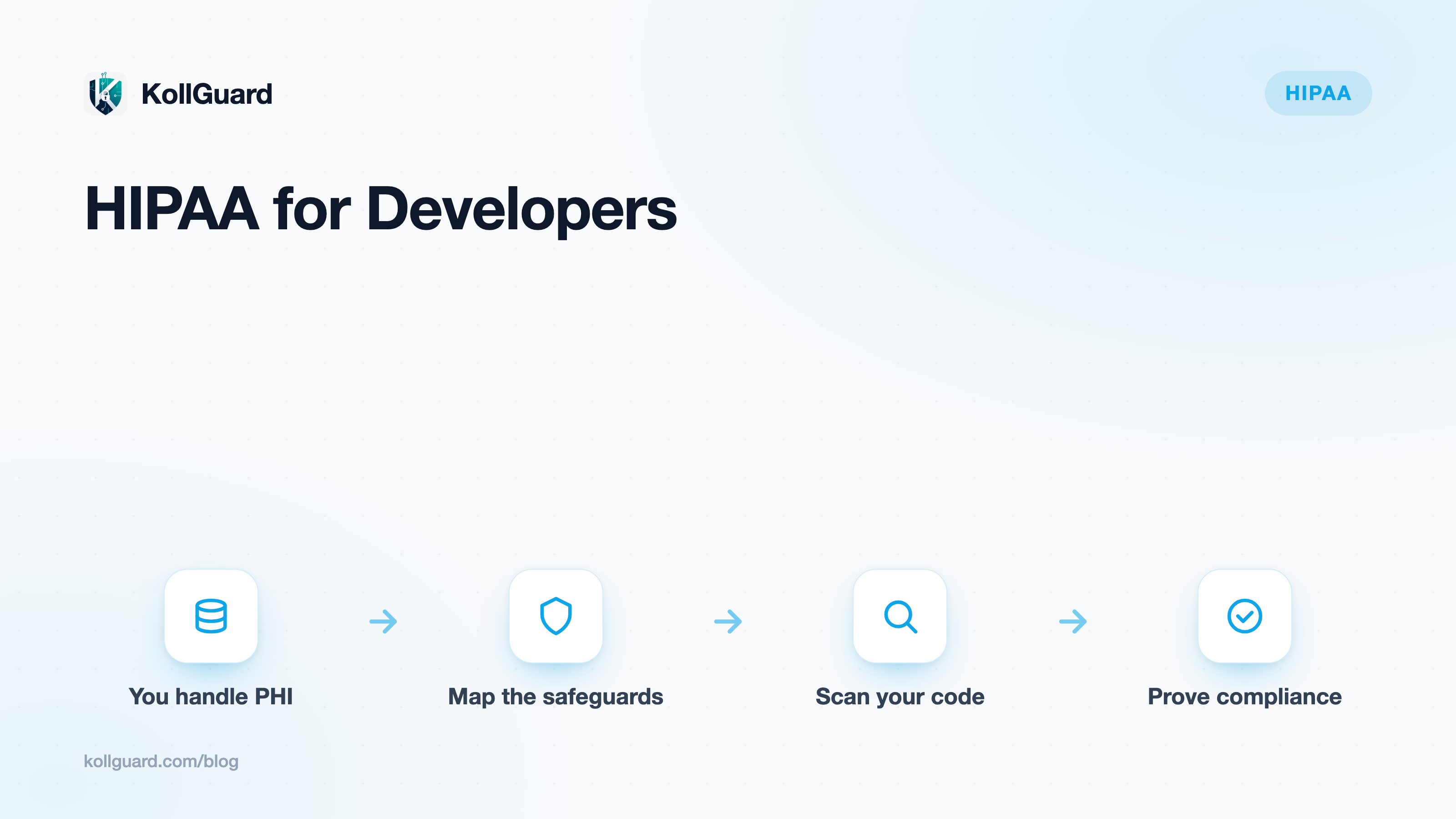 KollGuard

HIPAA

HIPAA for Developers

You handle PHI

Map the safeguards

Scan your code

Prove compliance

kollguard.com/blog